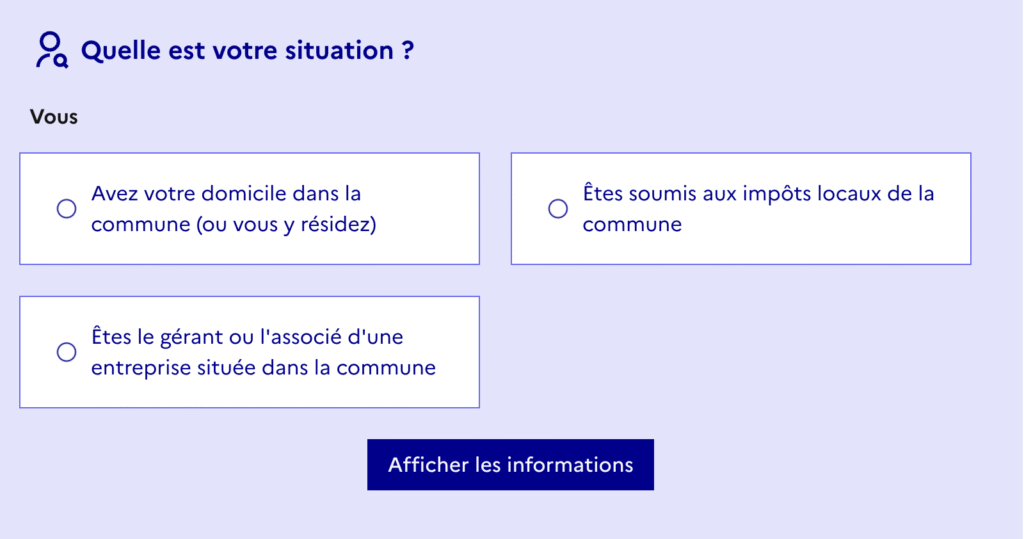 Quelle est votre situation ?

Vous

Avez votre domicile dans la commune (ou vous y résidez)

Êtes soumis aux impôts locaux de la commune

Êtes le gérant ou l'associé d'une entreprise située dans la commune

Afficher les informations